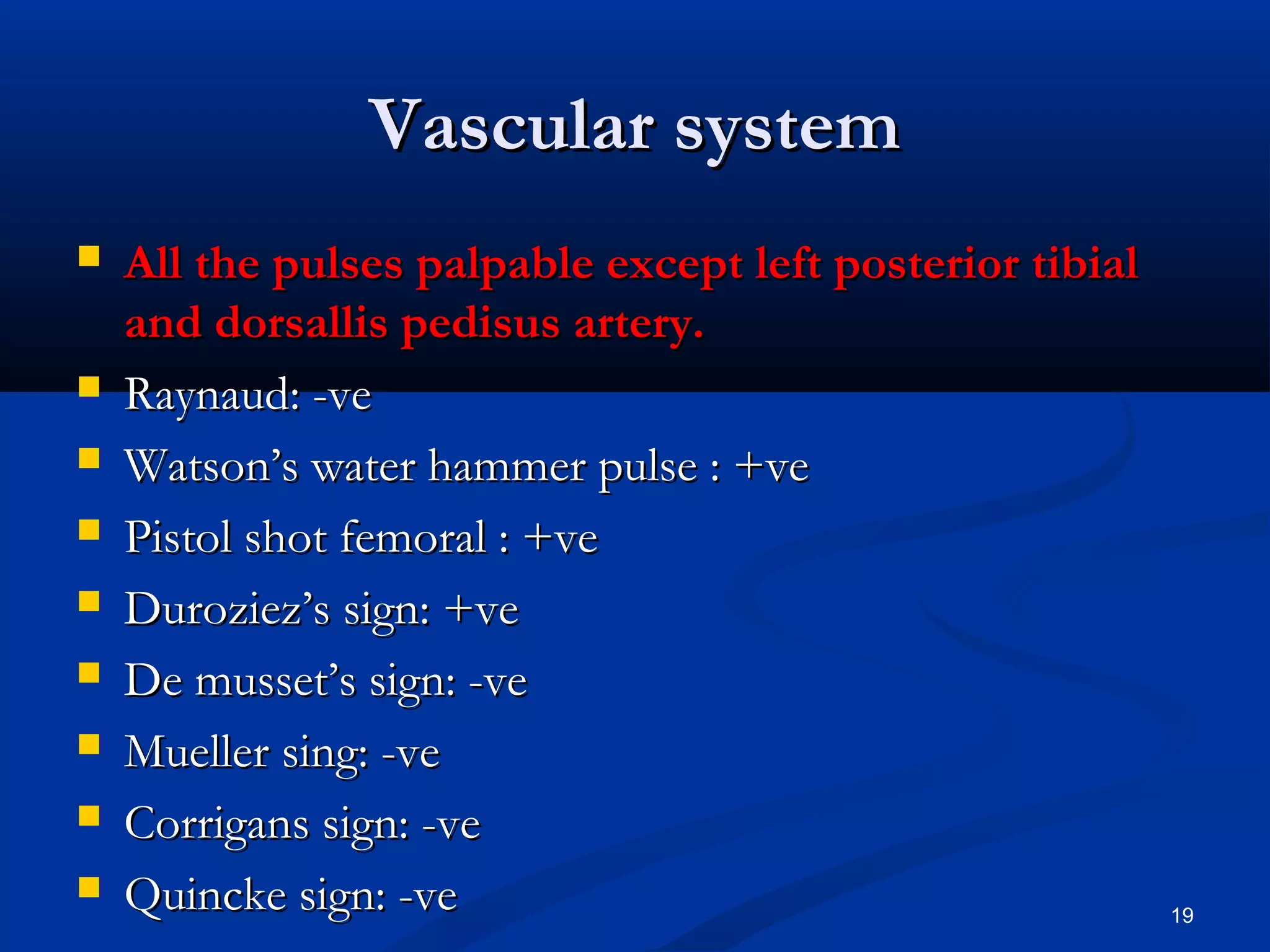 Vascular system

- All the pulses palpable except left posterior tibial and dorsallis pedisus artery.
- Raynaud: -ve
- Watson's water hammer pulse : +ve
- Pistol shot femoral : +ve
- Duroziez's sign: +ve
- De musset's sign: -ve
- Mueller sing: -ve
- Corrigans sign: -ve
- Quincke sign: -ve

19